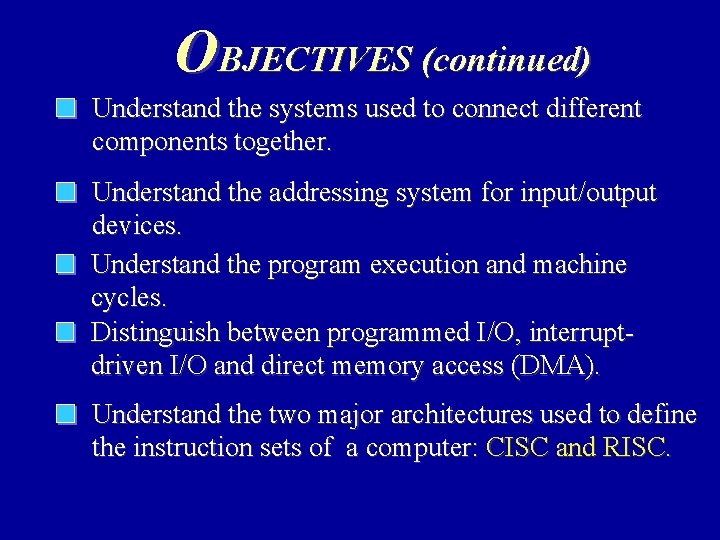 OBJECTIVES (continued)

Understand the systems used to connect different components together.

Understand the addressing system for input/output devices.

Understand the program execution and machine cycles.

Distinguish between programmed I/O, interrupt-driven I/O and direct memory access (DMA).

Understand the two major architectures used to define the instruction sets of a computer: CISC and RISC.